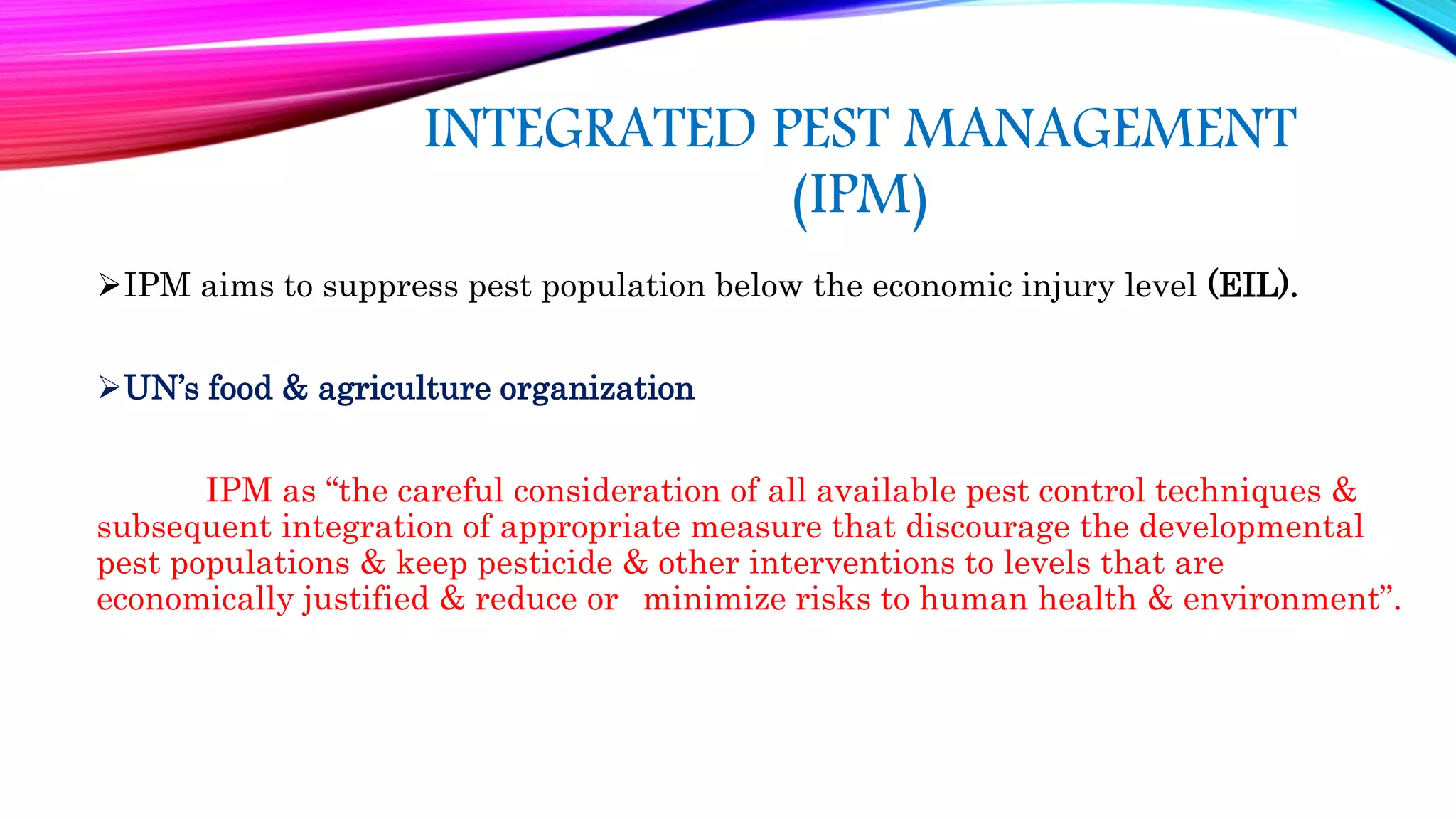 INTEGRATED PEST MANAGEMENT (IPM)

➢IPM aims to suppress pest population below the economic injury level (EIL).

➢UN's food & agriculture organization

IPM as "the careful consideration of all available pest control techniques & subsequent integration of appropriate measure that discourage the developmental pest populations & keep pesticide & other interventions to levels that are economically justified & reduce or minimize risks to human health & environment".